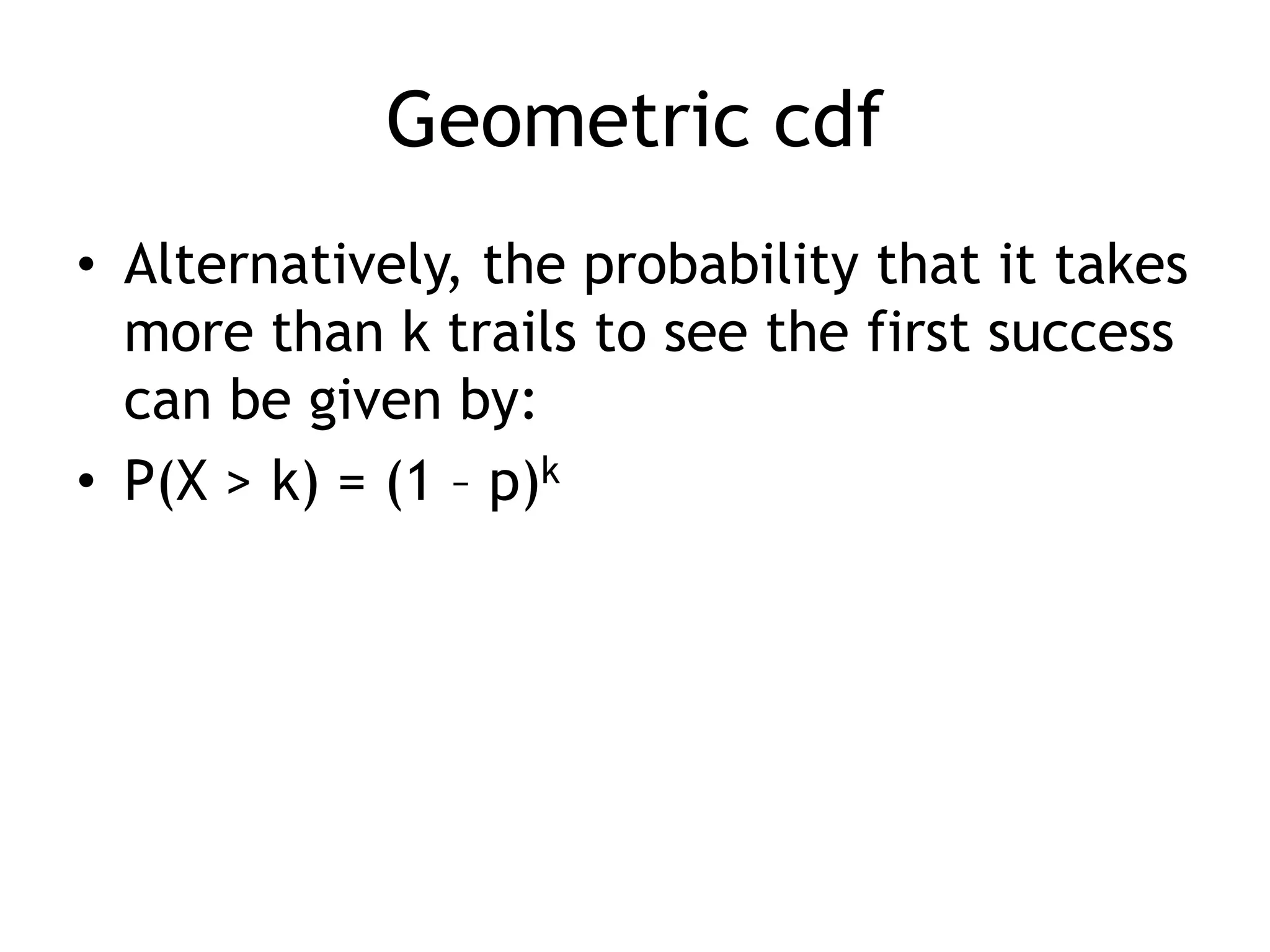 Geometric cdf

• Alternatively, the probability that it takes more than k trails to see the first success can be given by:

• $P(X > k) = (1 - p)^k$